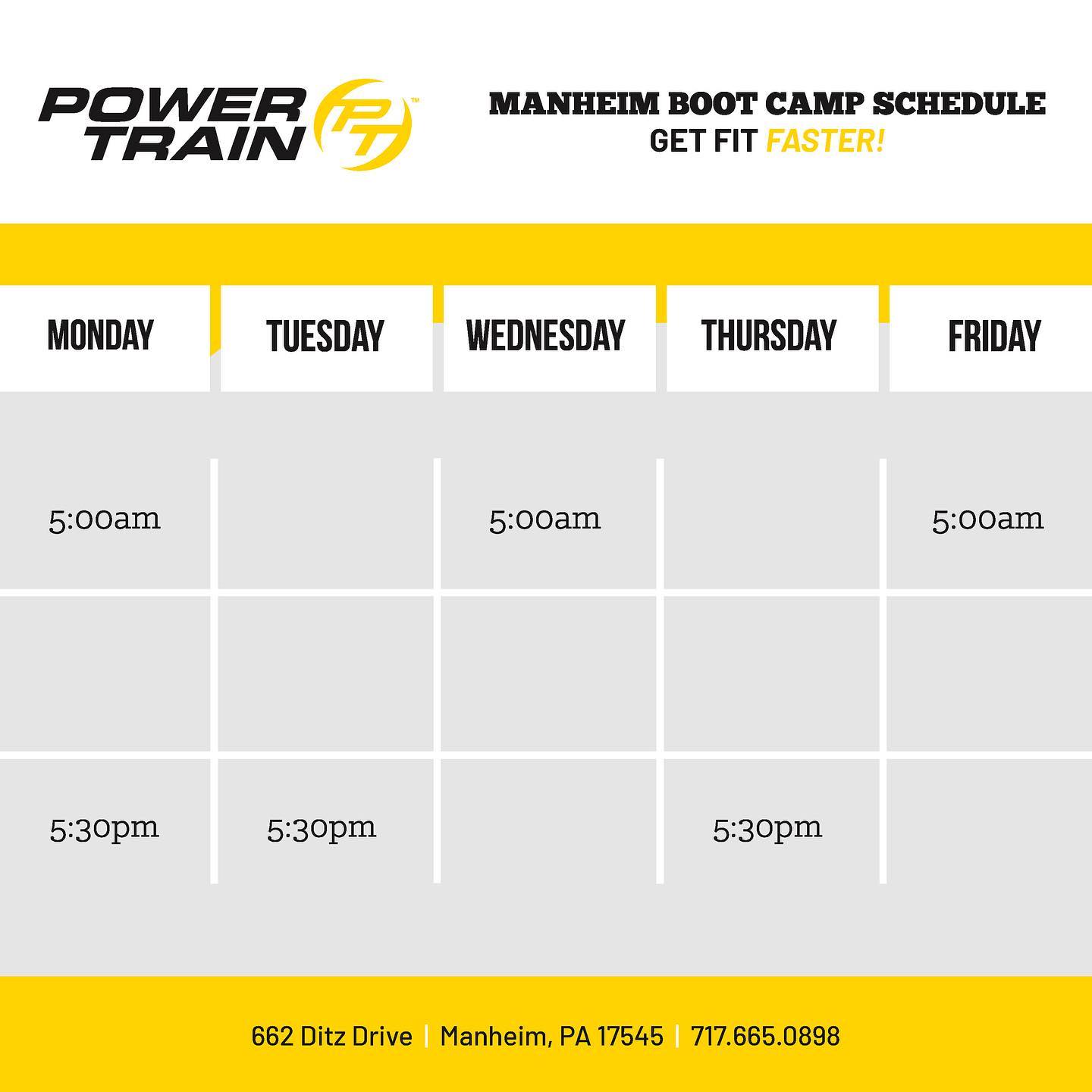 POWER TRAIN PT™

MANHEIM BOOT CAMP SCHEDULE
GET FIT FASTER!

| MONDAY | TUESDAY | WEDNESDAY | THURSDAY | FRIDAY |
|---|---|---|---|---|
| 5:00am | | 5:00am | | 5:00am |
| | | | | |
| 5:30pm | 5:30pm | | 5:30pm | |

662 Ditz Drive | Manheim, PA 17545 | 717.665.0898